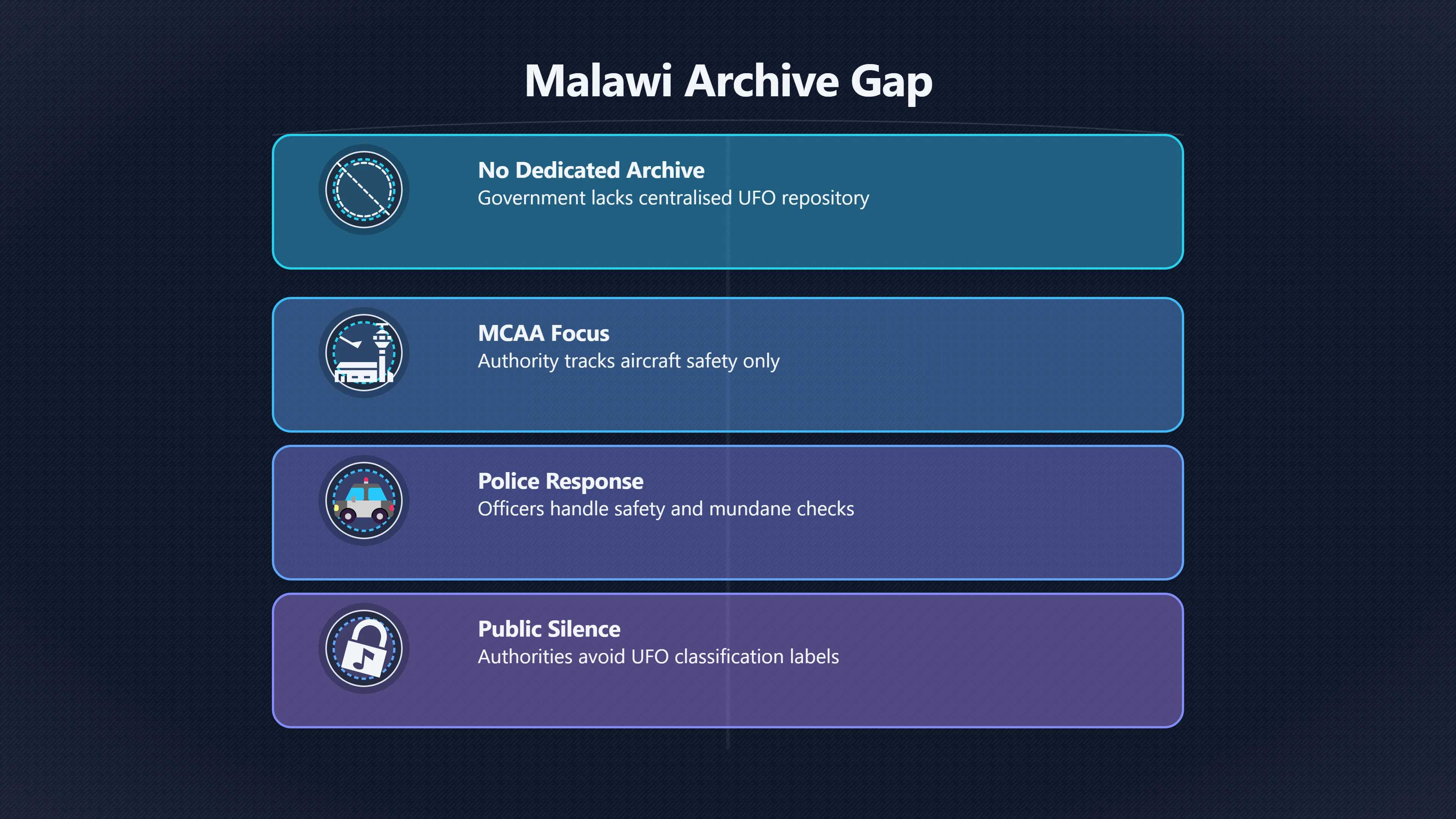 Malawi Archive Gap

No Dedicated Archive
Government lacks centralised UFO repository

MCAA Focus
Authority tracks aircraft safety only

Police Response
Officers handle safety and mundane checks

Public Silence
Authorities avoid UFO classification labels